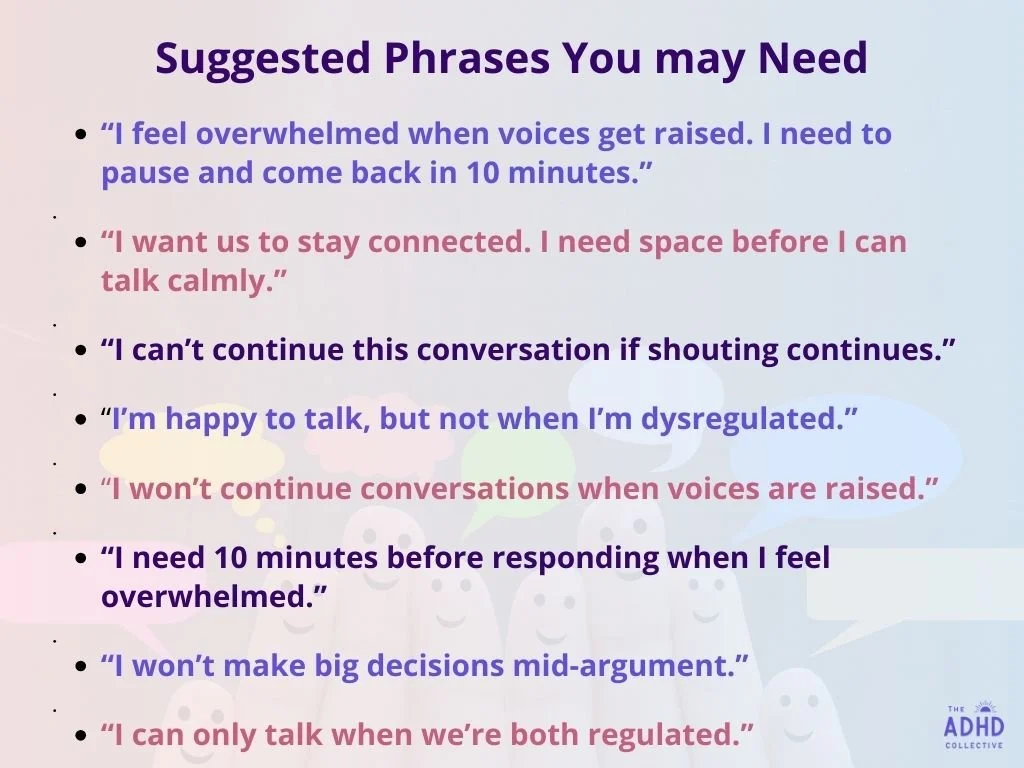 Suggested Phrases You may Need

- “I feel overwhelmed when voices get raised. I need to pause and come back in 10 minutes.”
- “I want us to stay connected. I need space before I can talk calmly.”
- “I can’t continue this conversation if shouting continues.”
- “I’m happy to talk, but not when I’m dysregulated.”
- “I won’t continue conversations when voices are raised.”
- “I need 10 minutes before responding when I feel overwhelmed.”
- “I won’t make big decisions mid-argument.”
- “I can only talk when we’re both regulated.”

THE ADHD COLLECTIVE